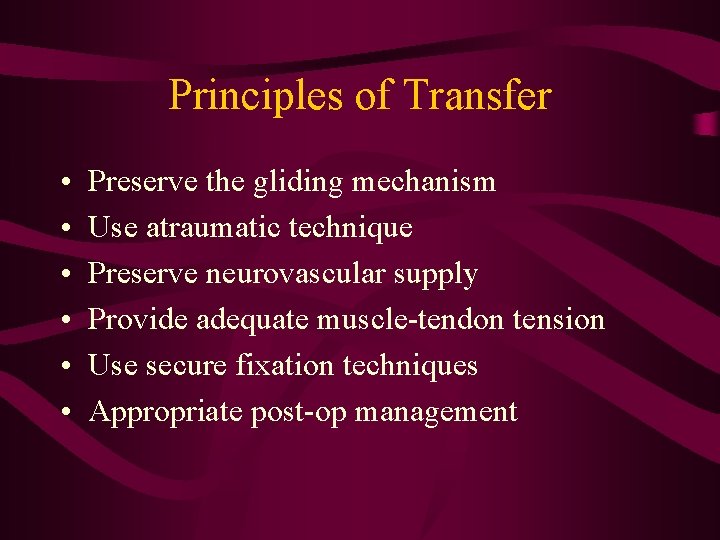 Principles of Transfer

• Preserve the gliding mechanism
• Use atraumatic technique
• Preserve neurovascular supply
• Provide adequate muscle-tendon tension
• Use secure fixation techniques
• Appropriate post-op management